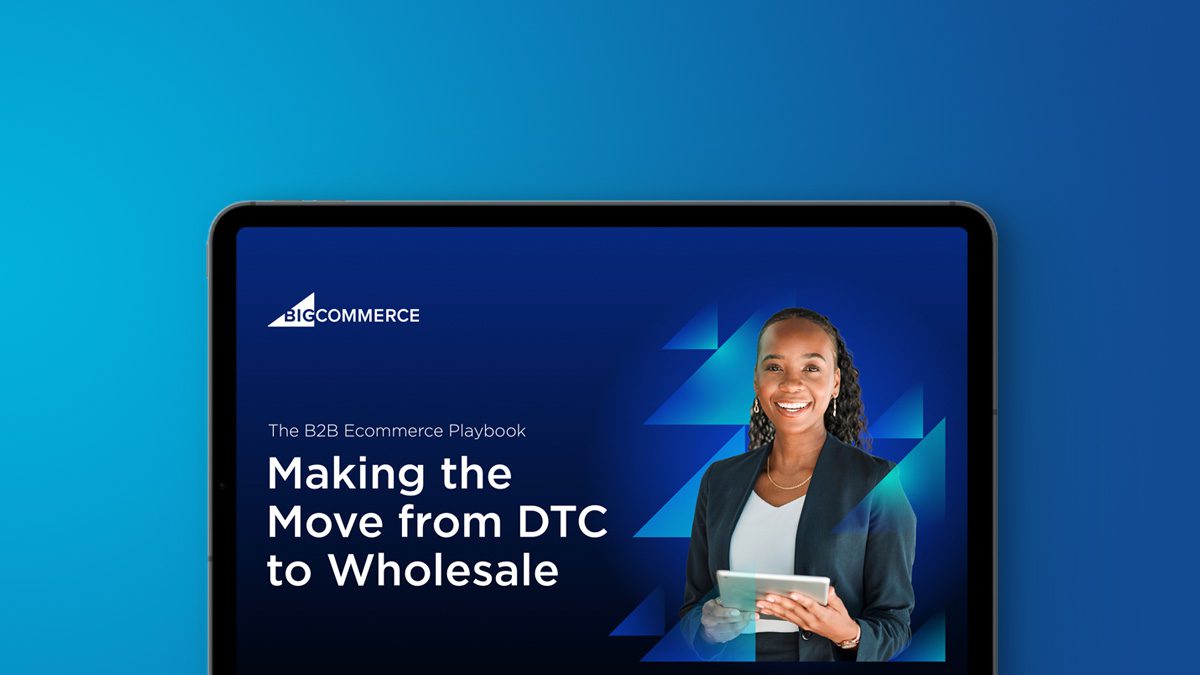 BIGCOMMERCE

The B2B Ecommerce Playbook

Making the Move from DTC to Wholesale